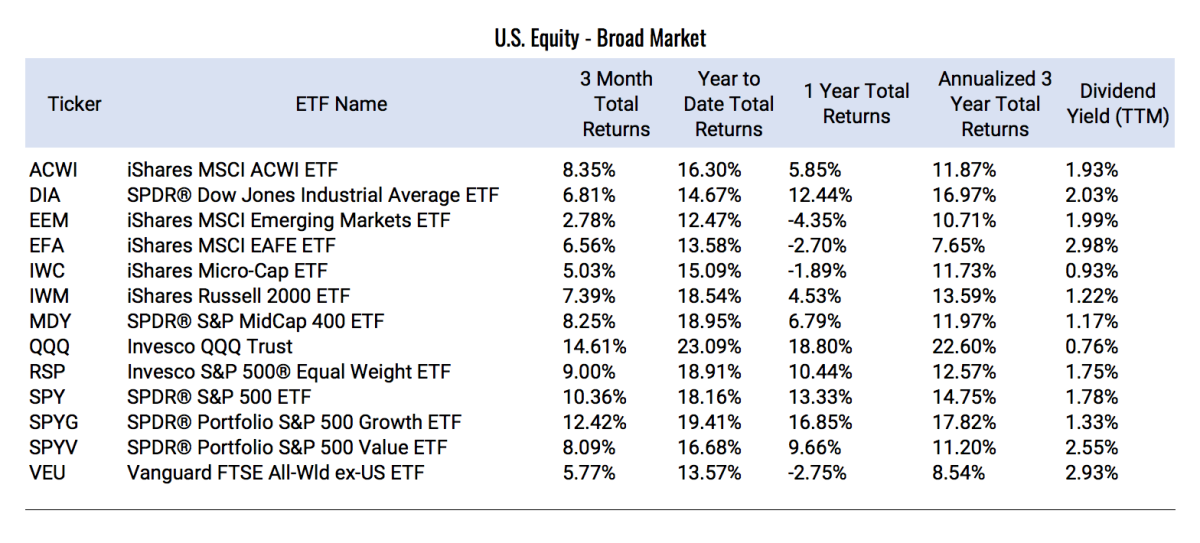 U.S. Equity - Broad Market

| Ticker | ETF Name | 3 Month Total Returns | Year to Date Total Returns | 1 Year Total Returns | Annualized 3 Year Total Returns | Dividend Yield (TTM) |
|---|---|---|---|---|---|---|
| ACWI | iShares MSCI ACWI ETF | 8.35% | 16.30% | 5.85% | 11.87% | 1.93% |
| DIA | SPDR® Dow Jones Industrial Average ETF | 6.81% | 14.67% | 12.44% | 16.97% | 2.03% |
| EEM | iShares MSCI Emerging Markets ETF | 2.78% | 12.47% | -4.35% | 10.71% | 1.99% |
| EFA | iShares MSCI EAFE ETF | 6.56% | 13.58% | -2.70% | 7.65% | 2.98% |
| IWC | iShares Micro-Cap ETF | 5.03% | 15.09% | -1.89% | 11.73% | 0.93% |
| IWM | iShares Russell 2000 ETF | 7.39% | 18.54% | 4.53% | 13.59% | 1.22% |
| MDY | SPDR® S&P MidCap 400 ETF | 8.25% | 18.95% | 6.79% | 11.97% | 1.17% |
| QQQ | Invesco QQQ Trust | 14.61% | 23.09% | 18.80% | 22.60% | 0.76% |
| RSP | Invesco S&P 500® Equal Weight ETF | 9.00% | 18.91% | 10.44% | 12.57% | 1.75% |
| SPY | SPDR® S&P 500 ETF | 10.36% | 18.16% | 13.33% | 14.75% | 1.78% |
| SPYG | SPDR® Portfolio S&P 500 Growth ETF | 12.42% | 19.41% | 16.85% | 17.82% | 1.33% |
| SPYV | SPDR® Portfolio S&P 500 Value ETF | 8.09% | 16.68% | 9.66% | 11.20% | 2.55% |
| VEU | Vanguard FTSE All-Wld ex-US ETF | 5.77% | 13.57% | -2.75% | 8.54% | 2.93% |